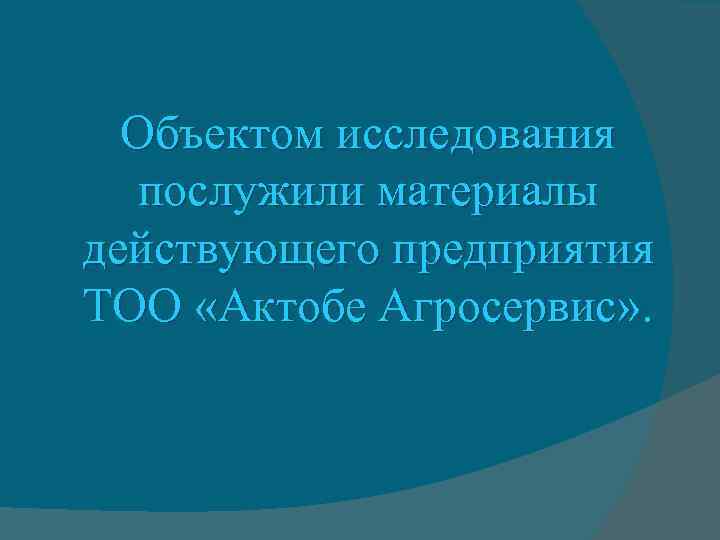 Объектом исследования послужили материалы действующего предприятия ТОО «Актобе Агросервис».